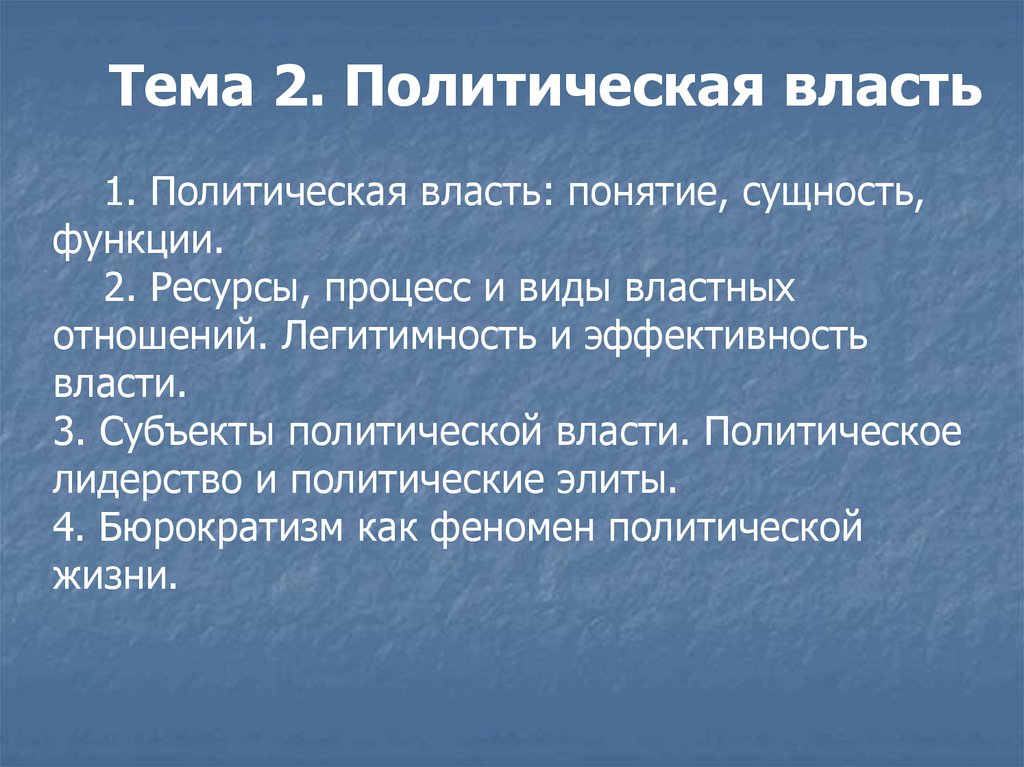 Тема 2. Политическая власть

1. Политическая власть: понятие, сущность, функции.

2. Ресурсы, процесс и виды властных отношений. Легитимность и эффективность власти.

3. Субъекты политической власти. Политическое лидерство и политические элиты.

4. Бюрократизм как феномен политической жизни.